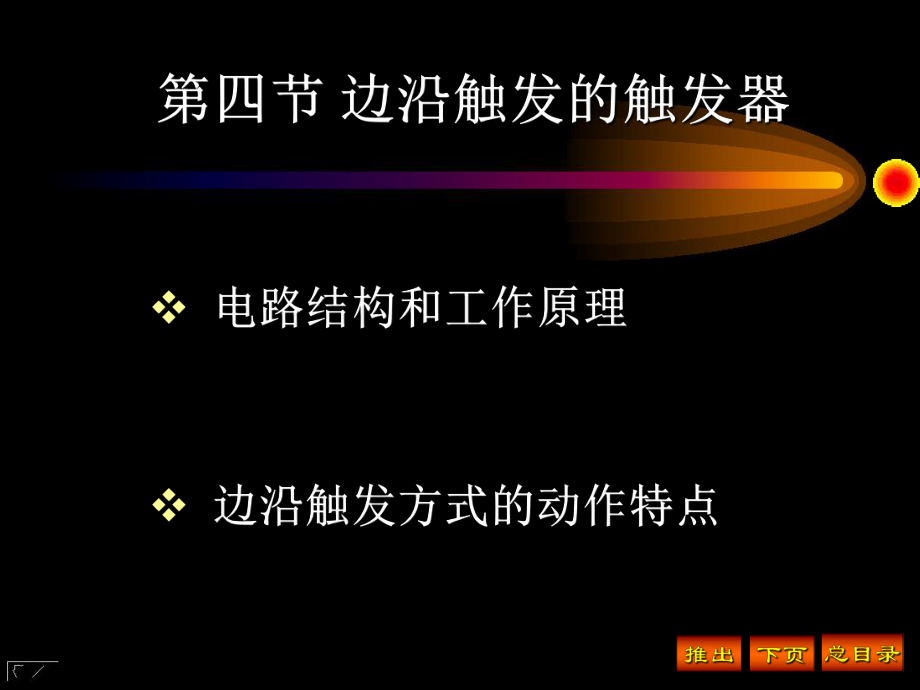 第四节 边沿触发的触发器

❖ 电路结构和工作原理

❖ 边沿触发方式的动作特点

推出 下页 总目录